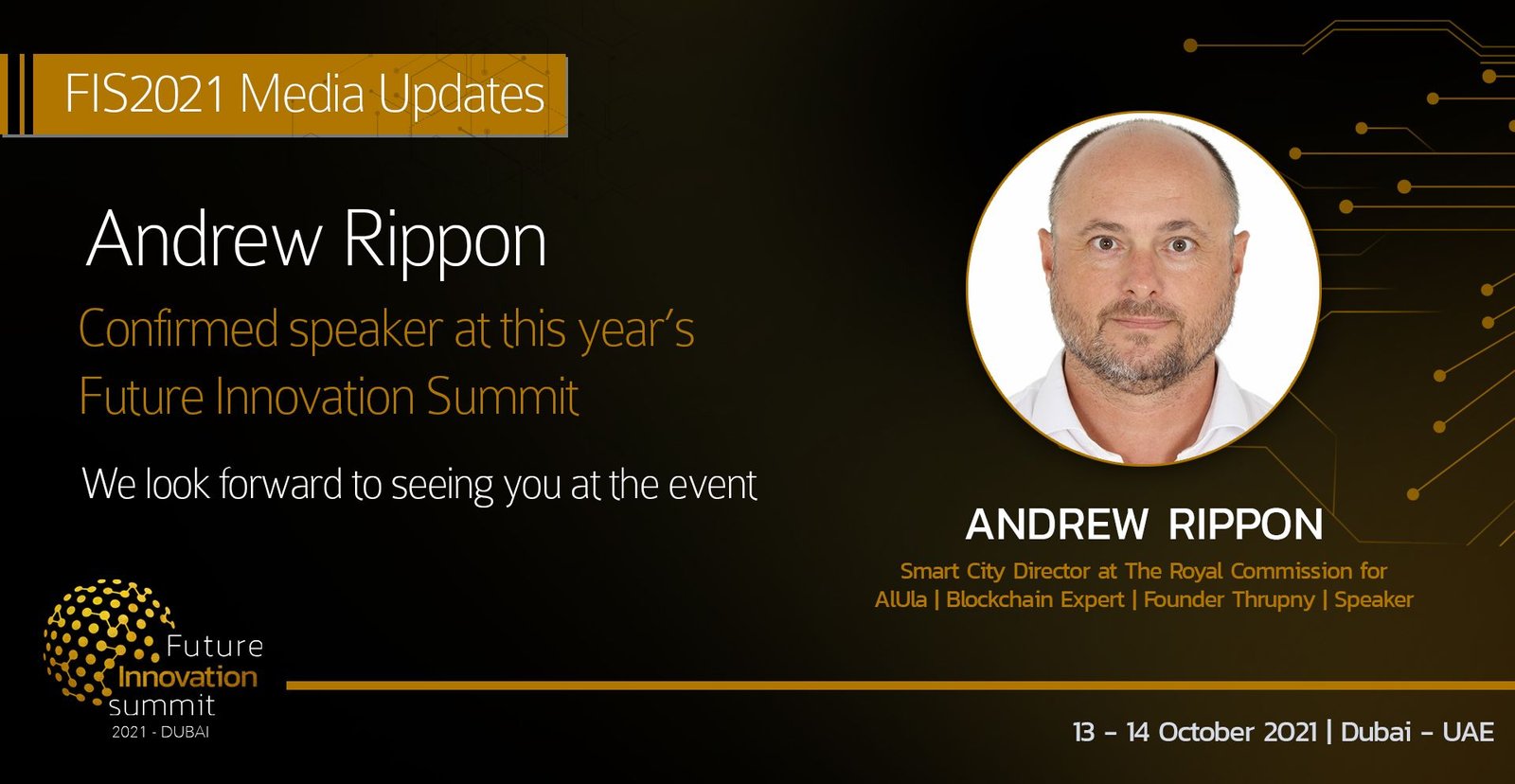 FIS2021 Media Updates

Andrew Rippon

Confirmed speaker at this year's Future Innovation Summit

We look forward to seeing you at the event

ANDREW RIPPON

Smart City Director at The Royal Commission for AlUla | Blockchain Expert | Founder Thrupny | Speaker

Future Innovation summit
2021 - DUBAI

13 - 14 October 2021 | Dubai - UAE